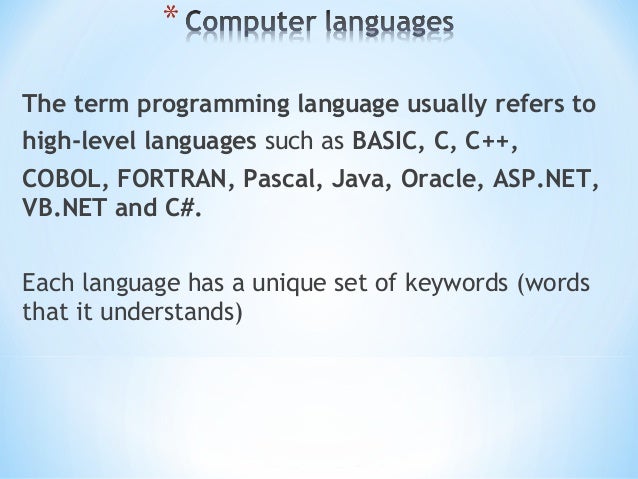 * Computer languages

The term programming language usually refers to high-level languages such as BASIC, C, C++, COBOL, FORTRAN, Pascal, Java, Oracle, ASP.NET, VB.NET and C#.

Each language has a unique set of keywords (words that it understands)